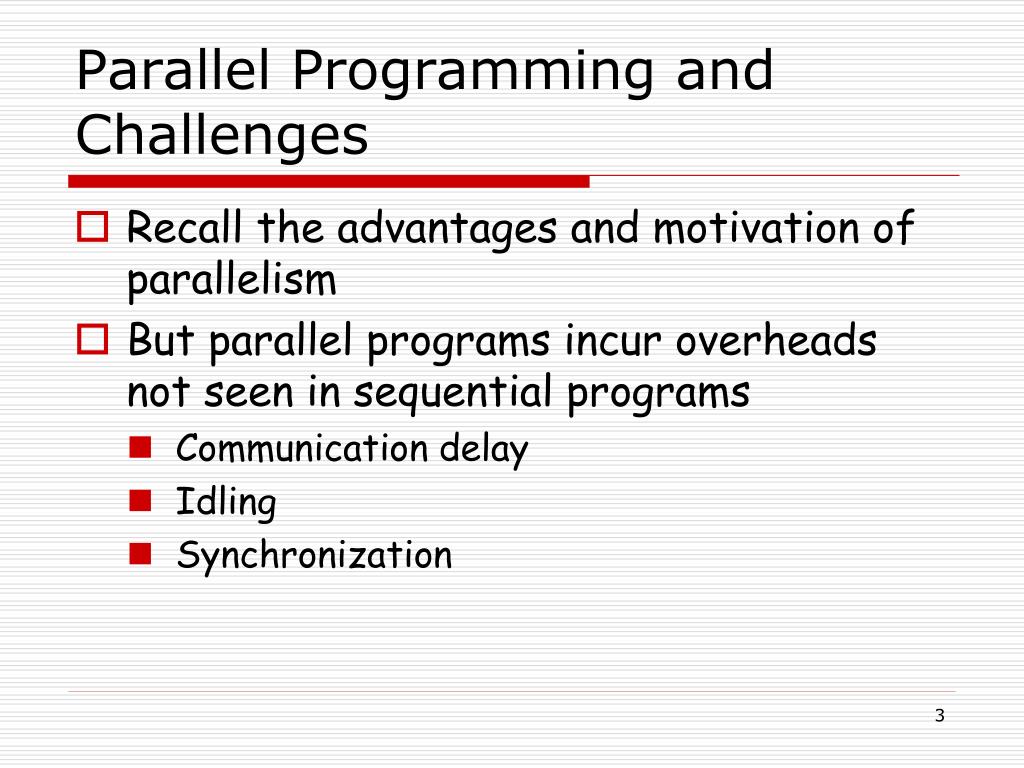 Parallel Programming and Challenges

Recall the advantages and motivation of parallelism

But parallel programs incur overheads not seen in sequential programs

Communication delay

Idling

Synchronization

3